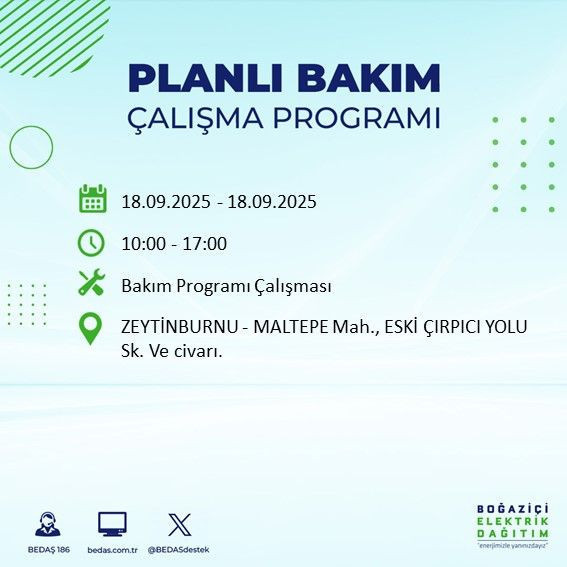 PLANLI BAKIM
ÇALIŞMA PROGRAMI

18.09.2025 - 18.09.2025

10:00 - 17:00

Bakım Programı Çalışması

ZEYTİNBURNU - MALTEPE Mah., ESKİ ÇIRPICI YOLU Sk. Ve civarı.

BEDAŞ 186
bedas.com.tr
@BEDASdestek

BOĞAZİÇİ
ELEKTRİK
DAĞITIM
"enerjimizle yanınızdayız"